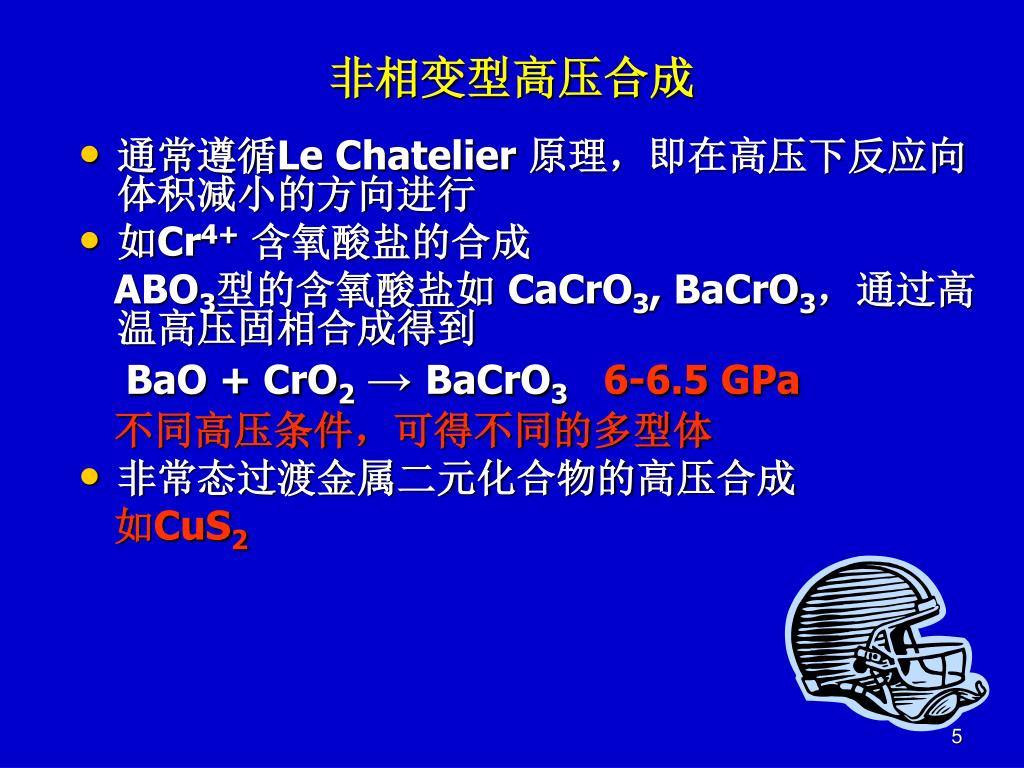 非相变型高压合成

• 通常遵循Le Chatelier 原理，即在高压下反应向体积减小的方向进行

• 如$Cr^{4+}$ 含氧酸盐的合成

$ABO_3$型的含氧酸盐如 $CaCrO_3$, $BaCrO_3$，通过高温高压固相合成得到

$BaO + CrO_2 \rightarrow BaCrO_3$ 6-6.5 GPa

不同高压条件，可得不同的多型体

• 非常态过渡金属二元化合物的高压合成

如$CuS_2$

5